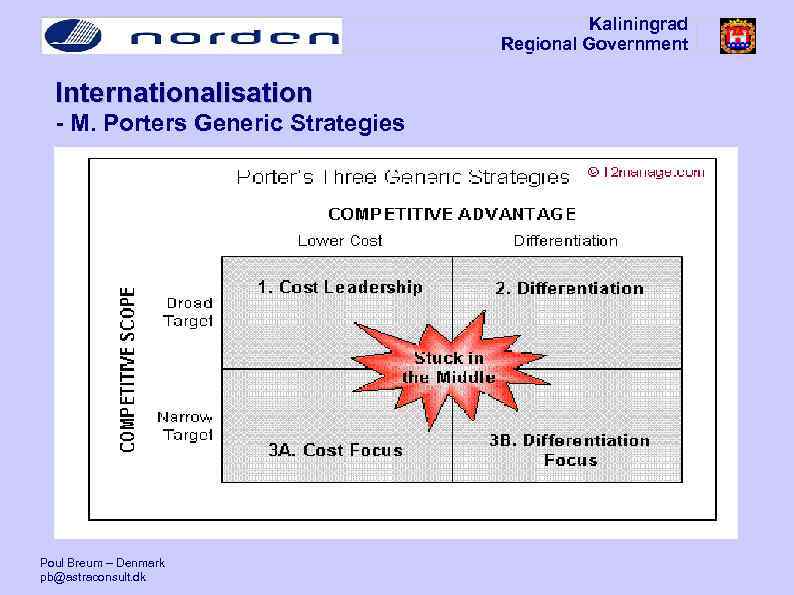 norden

Kaliningrad
Regional Government

Internationalisation
- M. Porters Generic Strategies

Porter's Three Generic Strategies © 12manage.com

COMPETITIVE ADVANTAGE

Lower Cost

Differentiation

COMPETITIVE SCOPE

Broad Target

Narrow Target

1. Cost Leadership

2. Differentiation

Stuck in the Middle

3A. Cost Focus

3B. Differentiation Focus

Poul Breum – Denmark
pb@astraconsult.dk